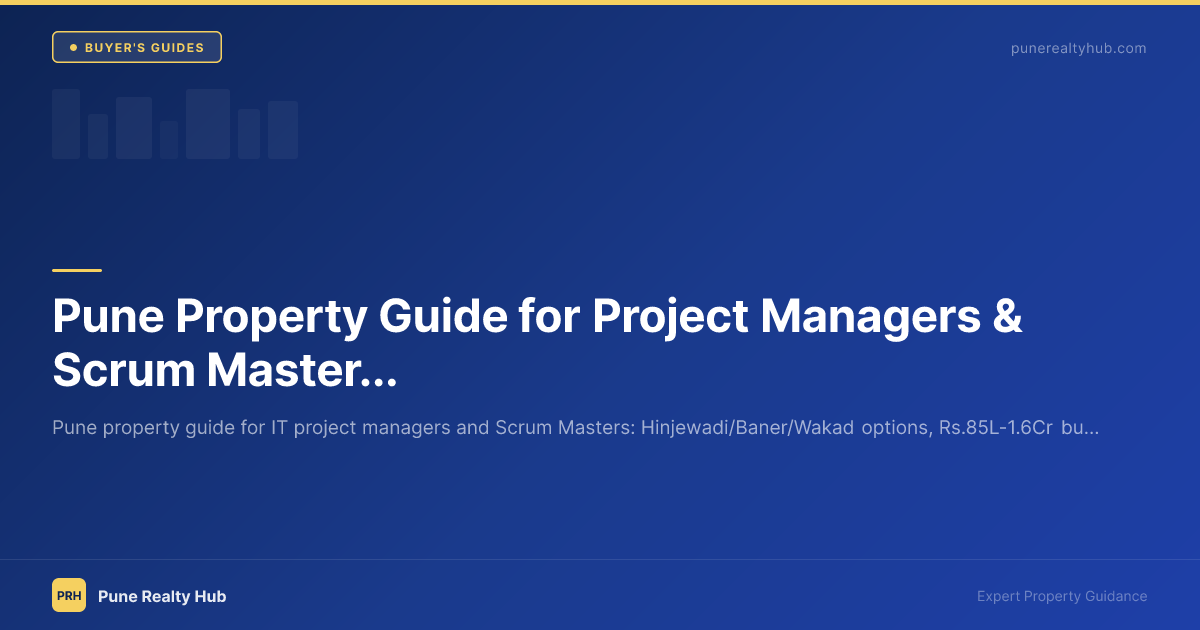 BUYER'S GUIDES

punerealtyhub.com

Pune Property Guide for Project Managers & Scrum Master...

Pune property guide for IT project managers and Scrum Masters: Hinjewadi/Baner/Wakad options, Rs.85L-1.6Cr bu...

PRH

Pune Realty Hub

Expert Property Guidance